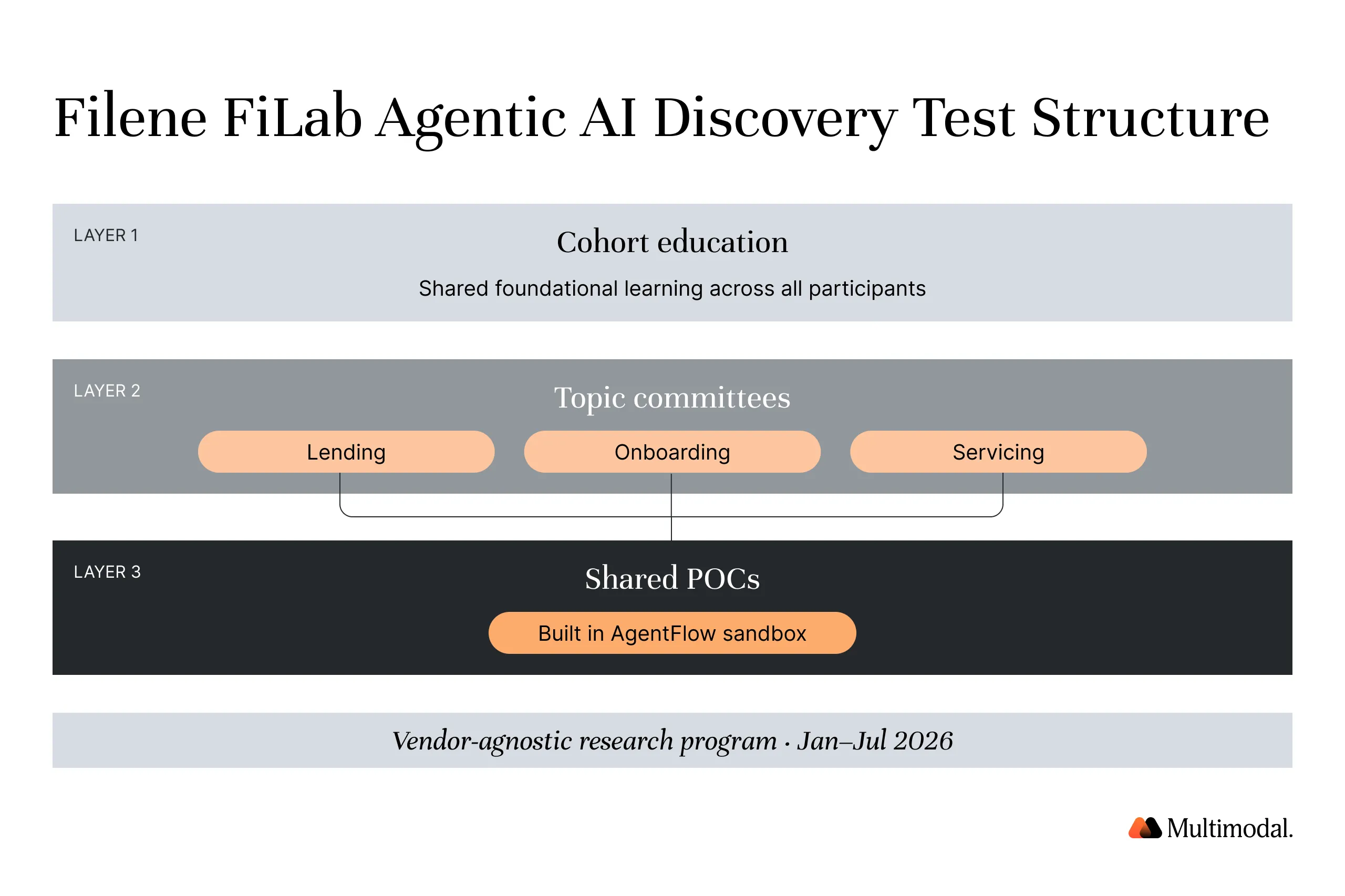 Filene FiLab Agentic AI Discovery Test Structure

LAYER 1

Cohort education

Shared foundational learning across all participants

LAYER 2

Topic committees

Lending

Onboarding

Servicing

LAYER 3

Shared POCs

Built in AgentFlow sandbox

Vendor-agnostic research program · Jan–Jul 2026

Multimodal.